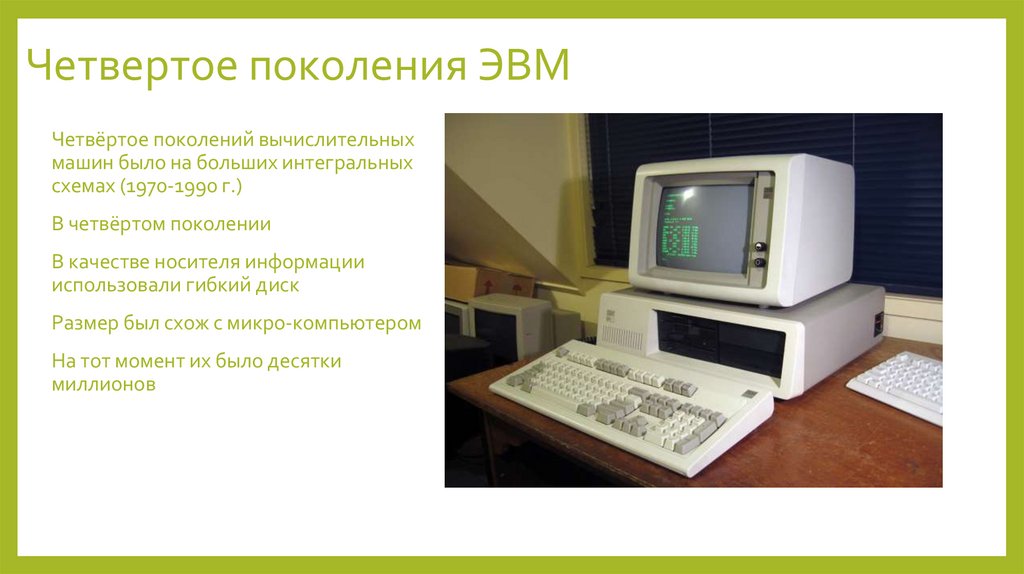 Четвертое поколения ЭВМ

Четвёртое поколений вычислительных машин было на больших интегральных схемах (1970-1990 г.)

В четвёртом поколении

В качестве носителя информации использовали гибкий диск

Размер был схож с микро-компьютером

На тот момент их было десятки миллионов